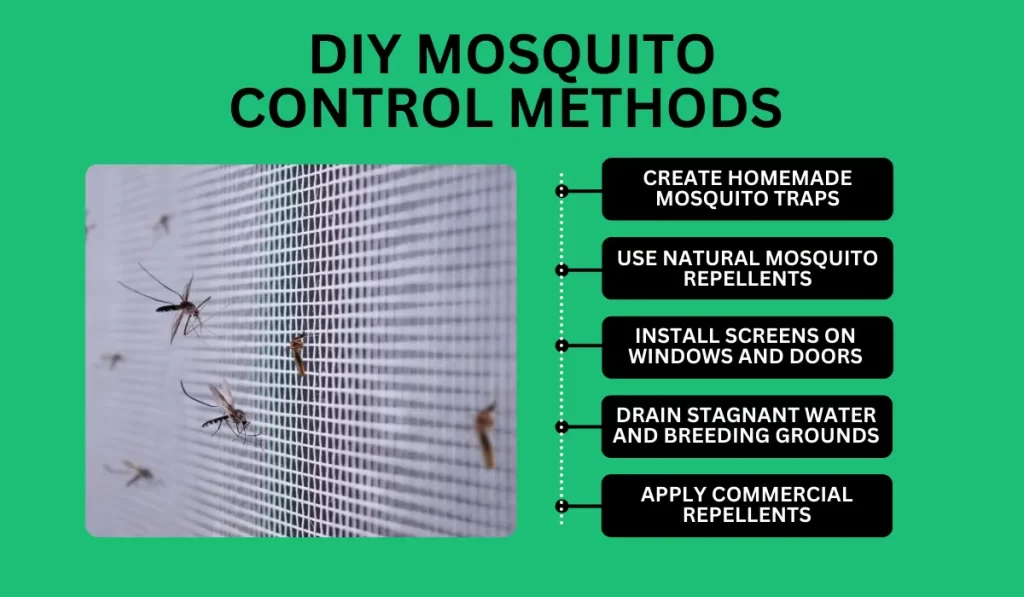 DIY MOSQUITO CONTROL METHODS

CREATE HOMEMADE MOSQUITO TRAPS

USE NATURAL MOSQUITO REPELLENTS

INSTALL SCREENS ON WINDOWS AND DOORS

DRAIN STAGNANT WATER AND BREEDING GROUNDS

APPLY COMMERCIAL REPELLENTS